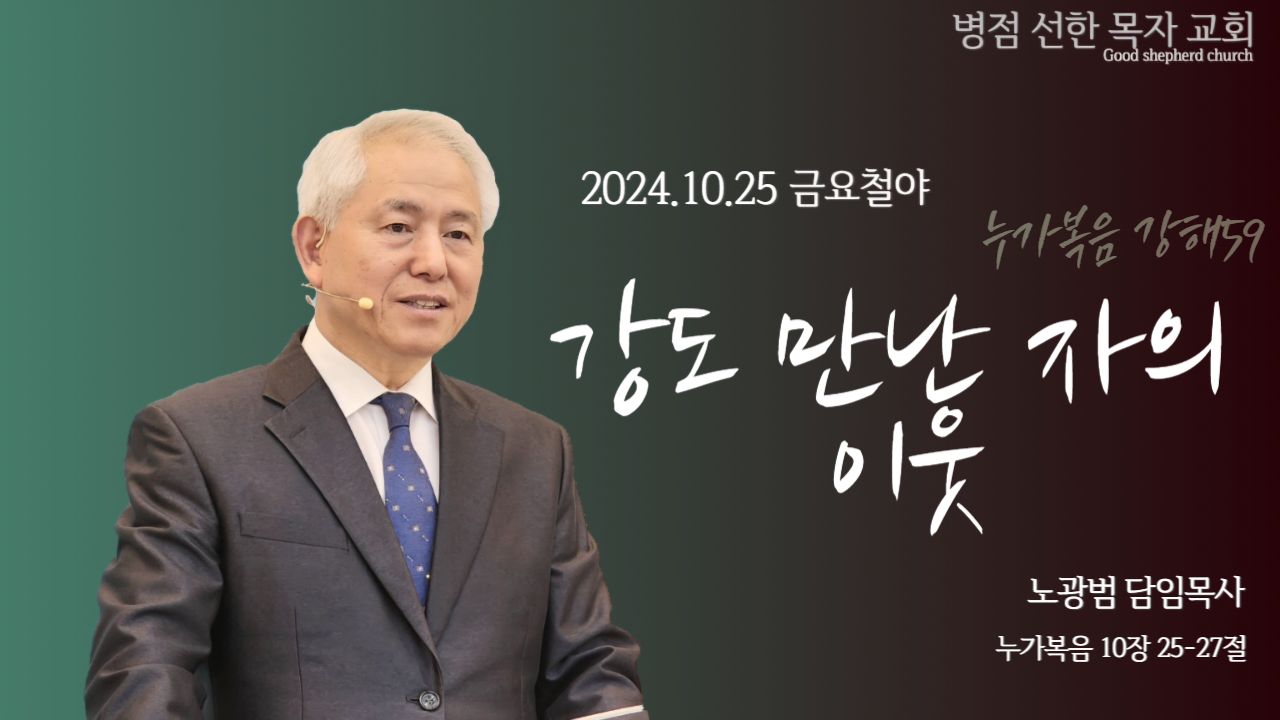 병점 선한 목자 교회
Good shepherd church

2024.10.25 금요철야

누가복음 강해59

강도 만난 자의 이웃

노광범 담임목사

누가복음 10장 25-27절